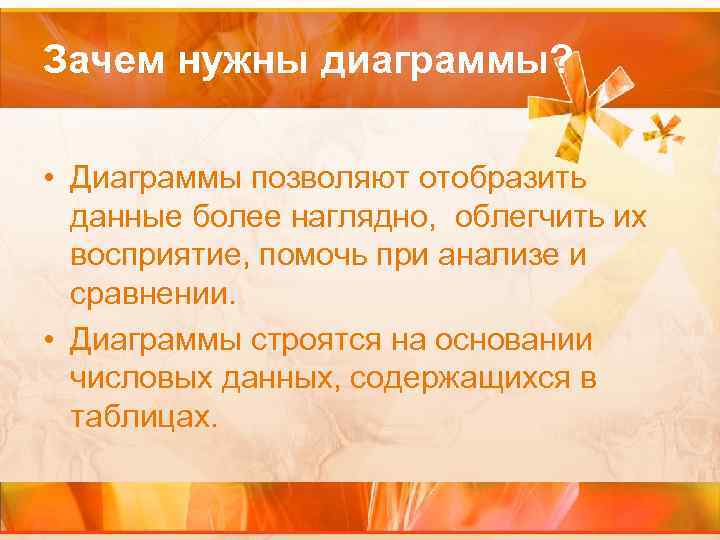 Зачем нужны диаграммы?

• Диаграммы позволяют отобразить данные более наглядно,  облегчить их восприятие, помочь при анализе и сравнении.

• Диаграммы строятся на основании числовых данных, содержащихся в таблицах.